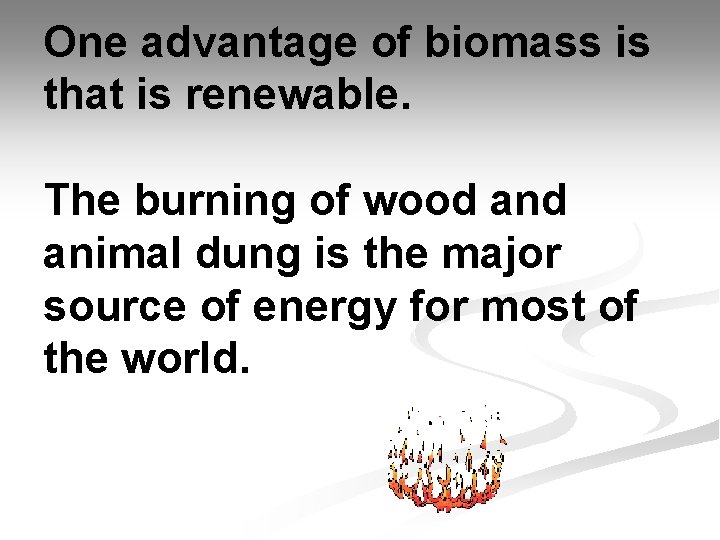 One advantage of biomass is that is renewable.

The burning of wood and animal dung is the major source of energy for most of the world.